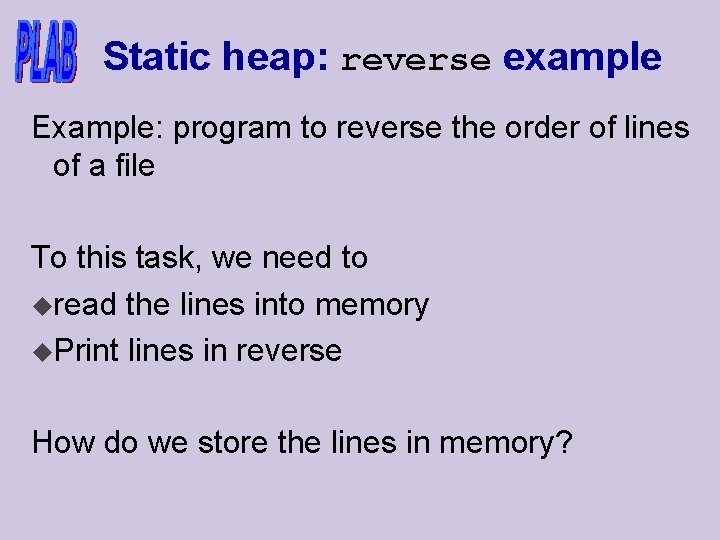 PLAB

Static heap: reverse example

Example: program to reverse the order of lines of a file

To this task, we need to
◆read the lines into memory
◆Print lines in reverse

How do we store the lines in memory?